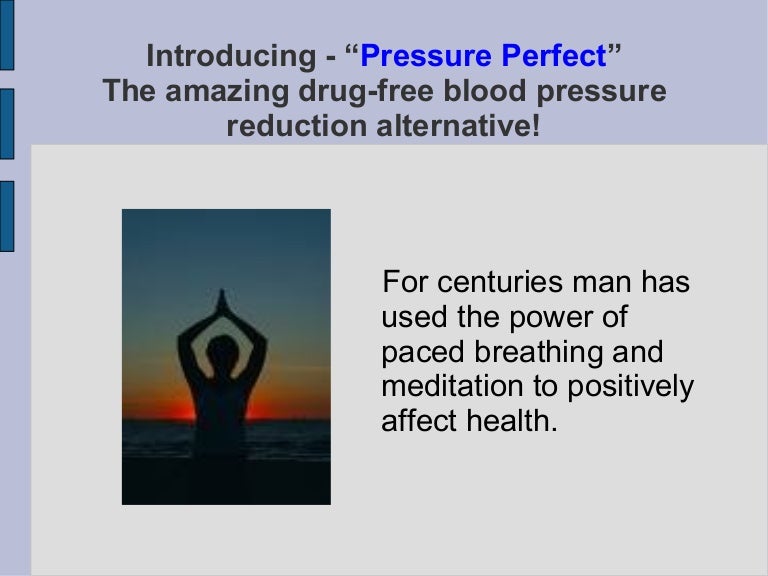 Introducing - “Pressure Perfect”
The amazing drug-free blood pressure reduction alternative!

For centuries man has used the power of paced breathing and meditation to positively affect health.